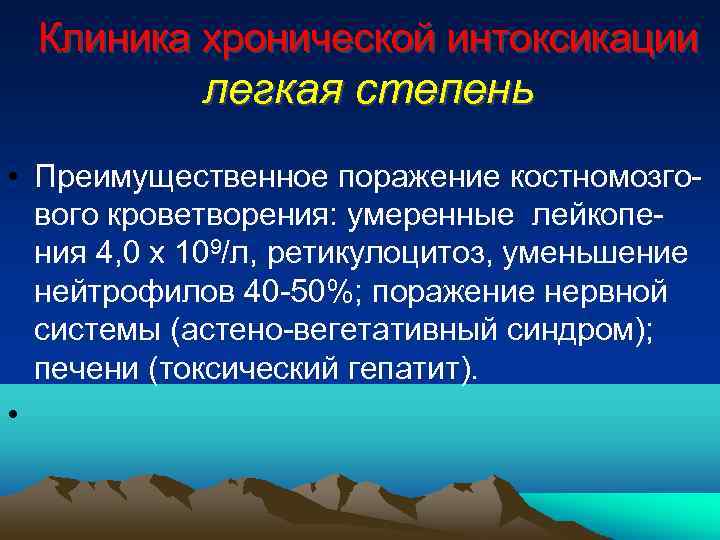 Клиника хронической интоксикации легкая степень

• Преимущественное поражение костномозгового кроветворения: умеренные лейкопения 4,0 х $10^9$/л, ретикулоцитоз, уменьшение нейтрофилов 40-50%; поражение нервной системы (астено-вегетативный синдром); печени (токсический гепатит).

•